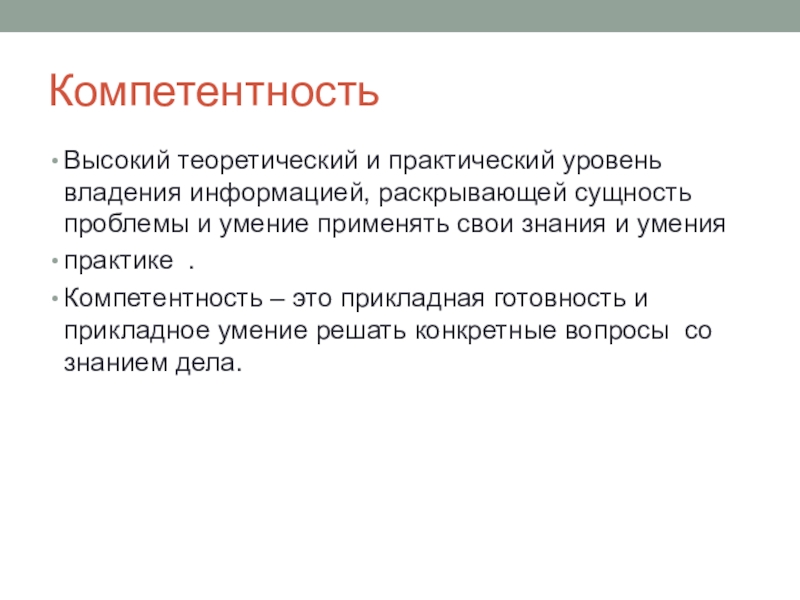 Компетентность

• Высокий теоретический и практический уровень владения информацией, раскрывающей сущность проблемы и умение применять свои знания и умения

• практике .

• Компетентность – это прикладная готовность и прикладное умение решать конкретные вопросы со знанием дела.